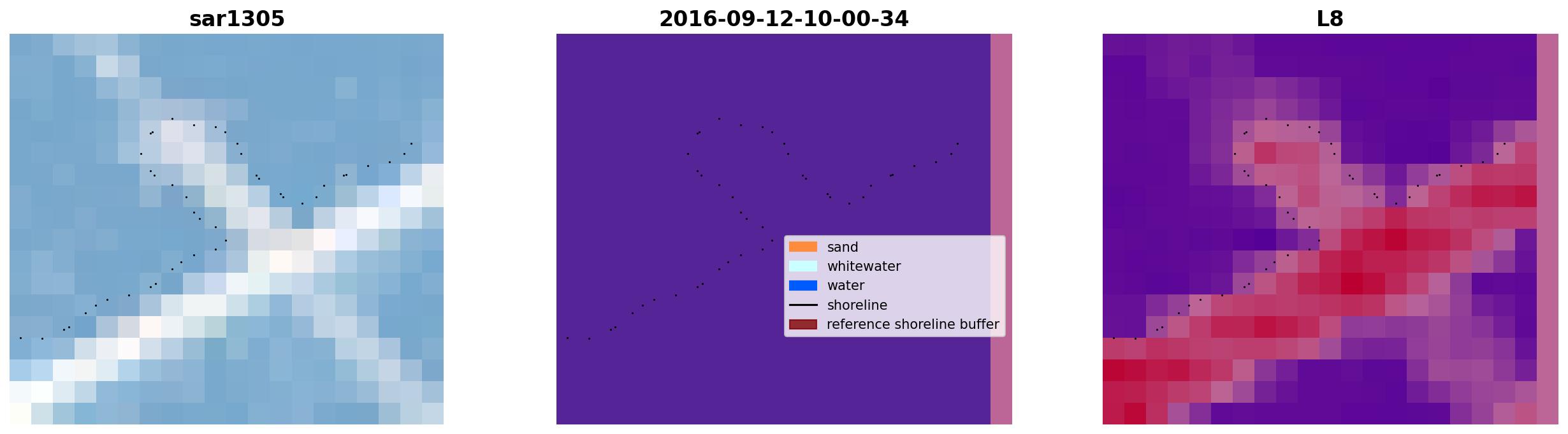 sar1305

2016-09-12-10-00-34

sand
whitewater
water
shoreline
reference shoreline buffer

L8